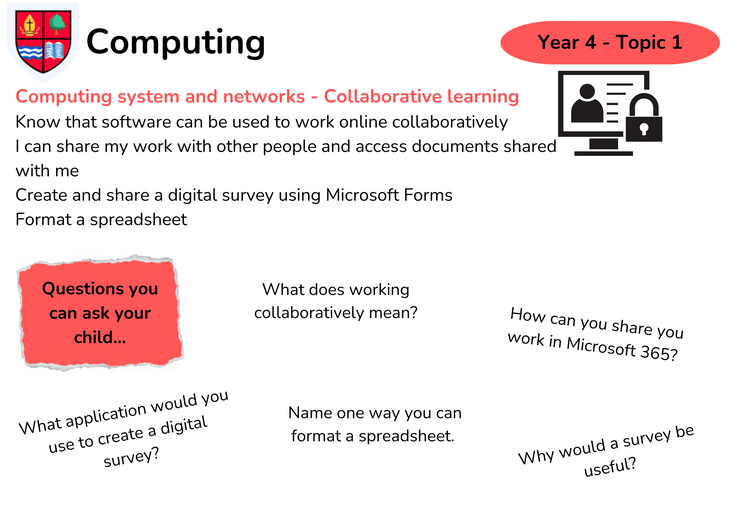 Computing

Year 4 - Topic 1

Computing system and networks - Collaborative learning
Know that software can be used to work online collaboratively
I can share my work with other people and access documents shared with me
Create and share a digital survey using Microsoft Forms
Format a spreadsheet

Questions you can ask your child...

What does working collaboratively mean?

How can you share you work in Microsoft 365?

What application would you use to create a digital survey?

Name one way you can format a spreadsheet.

Why would a survey be useful?